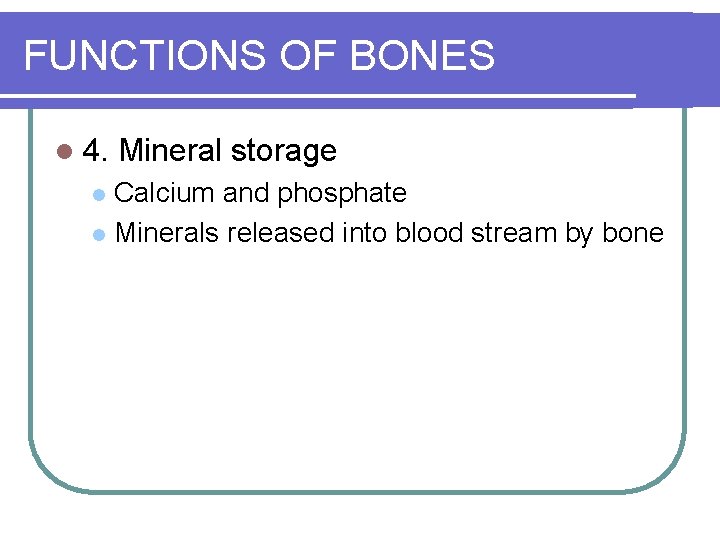 FUNCTIONS OF BONES

4. Mineral storage

Calcium and phosphate

Minerals released into blood stream by bone